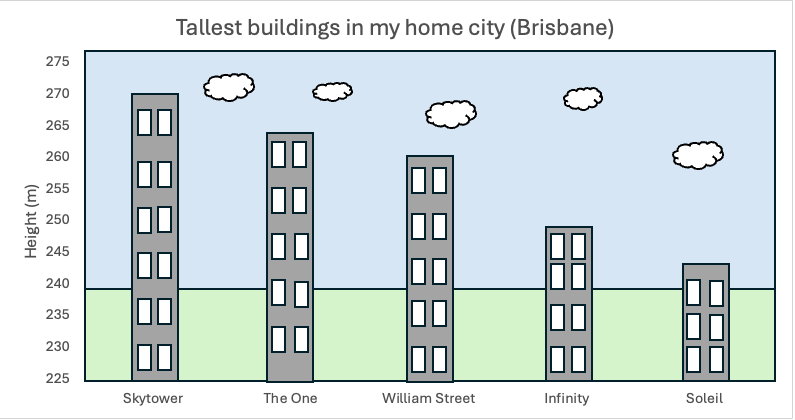 Tallest buildings in my home city (Brisbane)

Height (m)

275
270
265
260
255
250
245
240
235
230
225

Skytower
The One
William Street
Infinity
Soleil